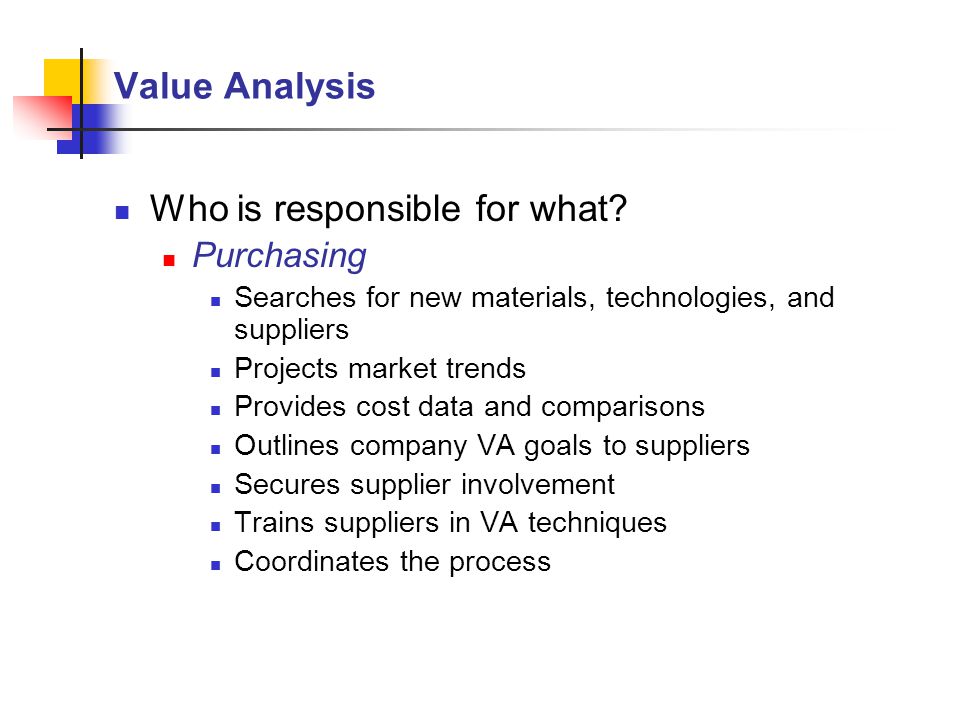 Value Analysis

- Who is responsible for what?
  - Purchasing
    - Searches for new materials, technologies, and suppliers
    - Projects market trends
    - Provides cost data and comparisons
    - Outlines company VA goals to suppliers
    - Secures supplier involvement
    - Trains suppliers in VA techniques
    - Coordinates the process